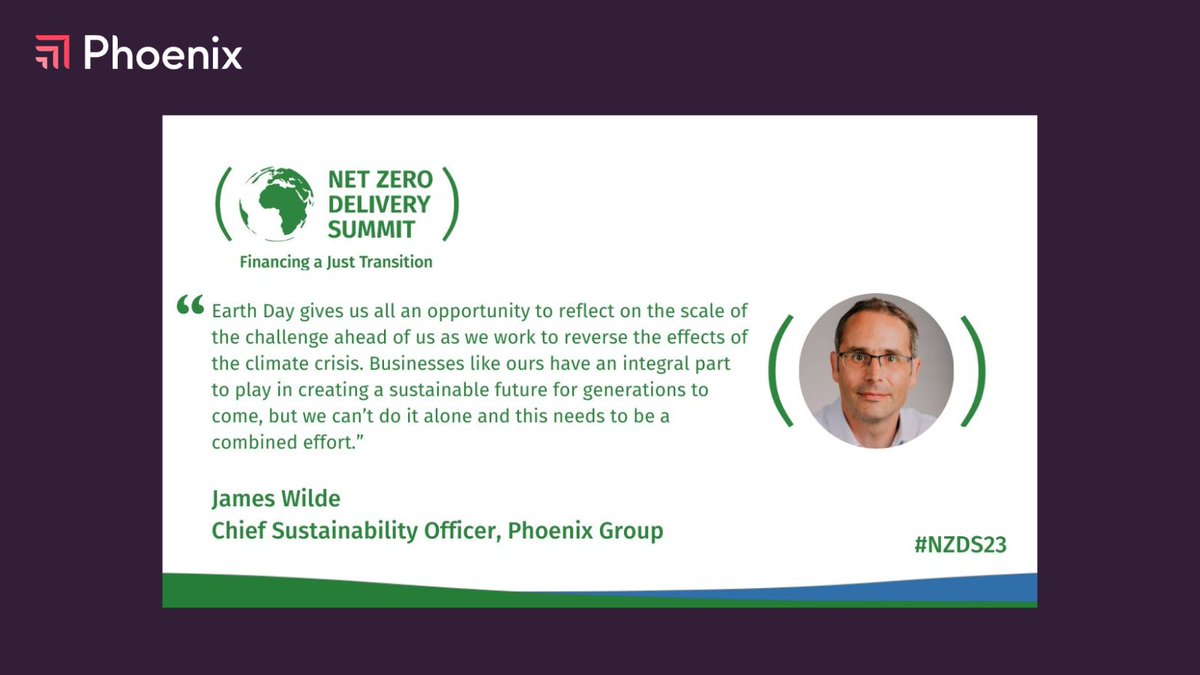 Phoenix

NET ZERO DELIVERY SUMMIT

Financing a Just Transition

“Earth Day gives us all an opportunity to reflect on the scale of the challenge ahead of us as we work to reverse the effects of the climate crisis. Businesses like ours have an integral part to play in creating a sustainable future for generations to come, but we can’t do it alone and this needs to be a combined effort.”

James Wilde
Chief Sustainability Officer, Phoenix Group

#NZDS23